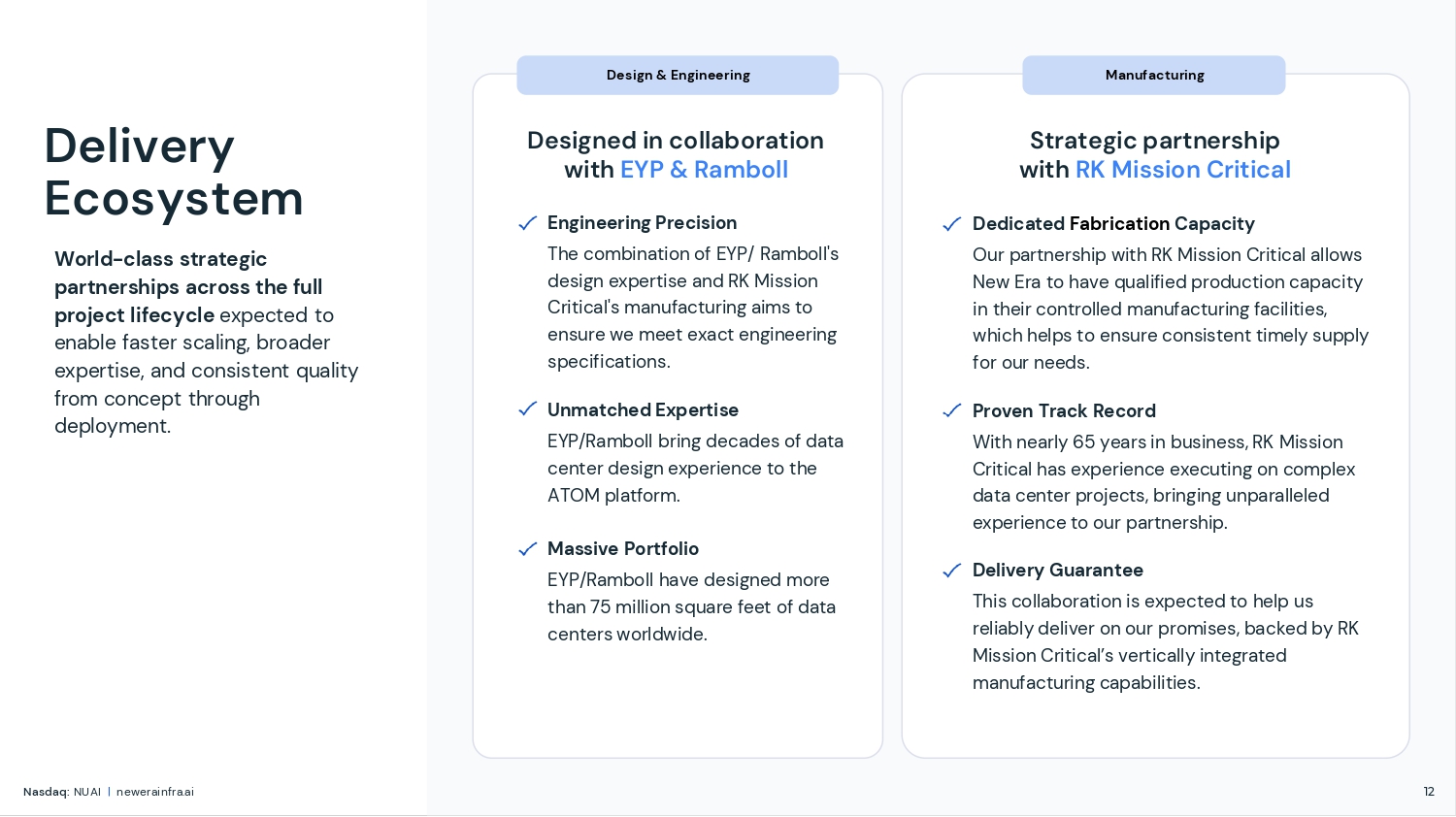 Delivery Ecosystem

World-class strategic partnerships across the full project lifecycle expected to enable faster scaling, broader expertise, and consistent quality from concept through deployment.

Design & Engineering

Designed in collaboration with EYP & Ramboll

Engineering Precision
The combination of EYP/ Ramboll's design expertise and RK Mission Critical's manufacturing aims to ensure we meet exact engineering specifications.

Unmatched Expertise
EYP/Ramboll bring decades of data center design experience to the ATOM platform.

Massive Portfolio
EYP/Ramboll have designed more than 75 million square feet of data centers worldwide.

Manufacturing

Strategic partnership with RK Mission Critical

Dedicated Fabrication Capacity
Our partnership with RK Mission Critical allows New Era to have qualified production capacity in their controlled manufacturing facilities, which helps to ensure consistent timely supply for our needs.

Proven Track Record
With nearly 65 years in business, RK Mission Critical has experience executing on complex data center projects, bringing unparalleled experience to our partnership.

Delivery Guarantee
This collaboration is expected to help us reliably deliver on our promises, backed by RK Mission Critical's vertically integrated manufacturing capabilities.

Nasdaq: NUAI | newerainfra.ai

12